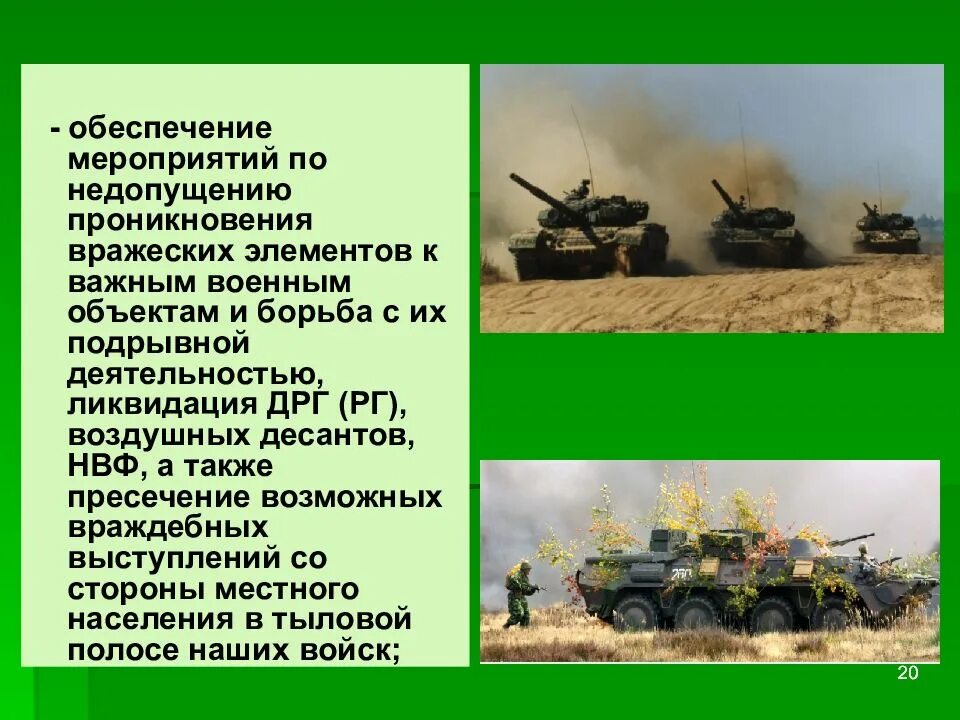 - обеспечение мероприятий по недопущению проникновения вражеских элементов к важным военным объектам и борьба с их подрывной деятельностью, ликвидация ДРГ (РГ), воздушных десантов, НВФ, а также пресечение возможных враждебных выступлений со стороны местного населения в тыловой полосе наших войск;

20